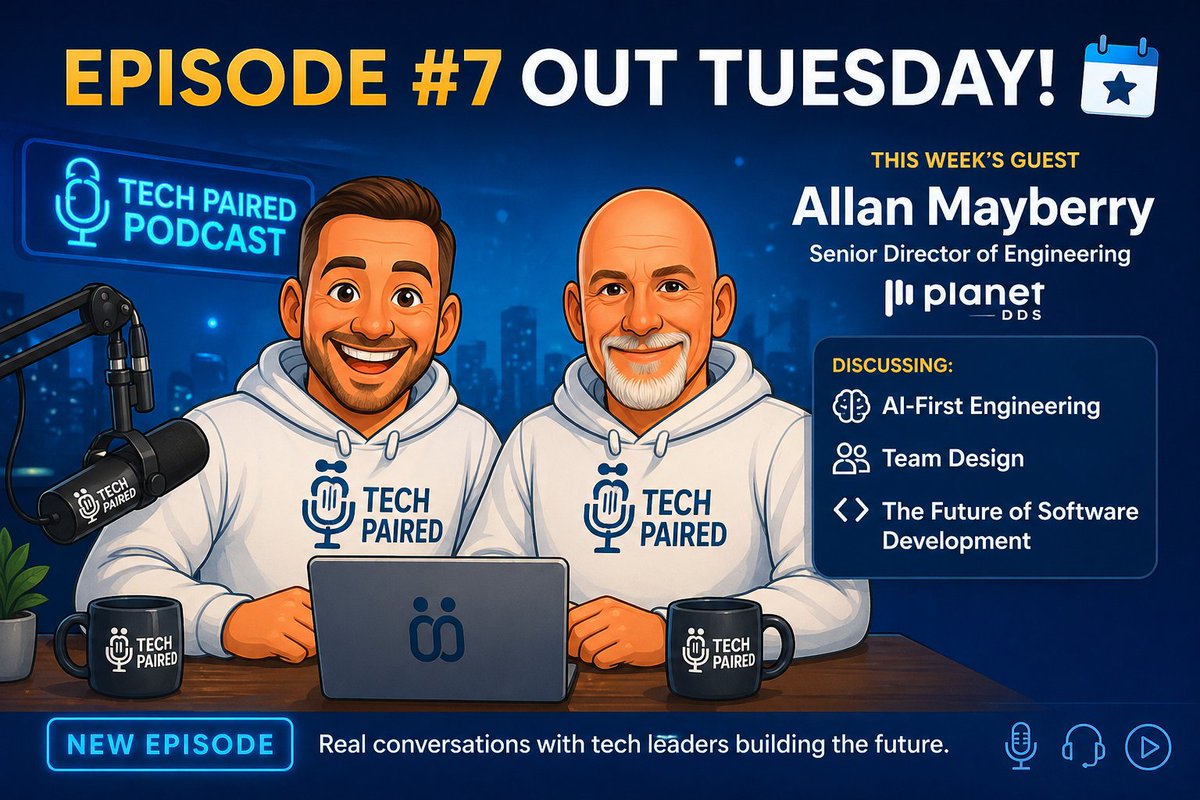 EPISODE #7 OUT TUESDAY!

TECH PAIRED PODCAST

THIS WEEK'S GUEST
Allan Mayberry
Senior Director of Engineering
planet
DDS

DISCUSSING:
AI-First Engineering
Team Design
The Future of Software Development

TECH PAIRED

TECH PAIRED

TECH PAIRED

TECH PAIRED

TECH PAIRED

NEW EPISODE
Real conversations with tech leaders building the future.